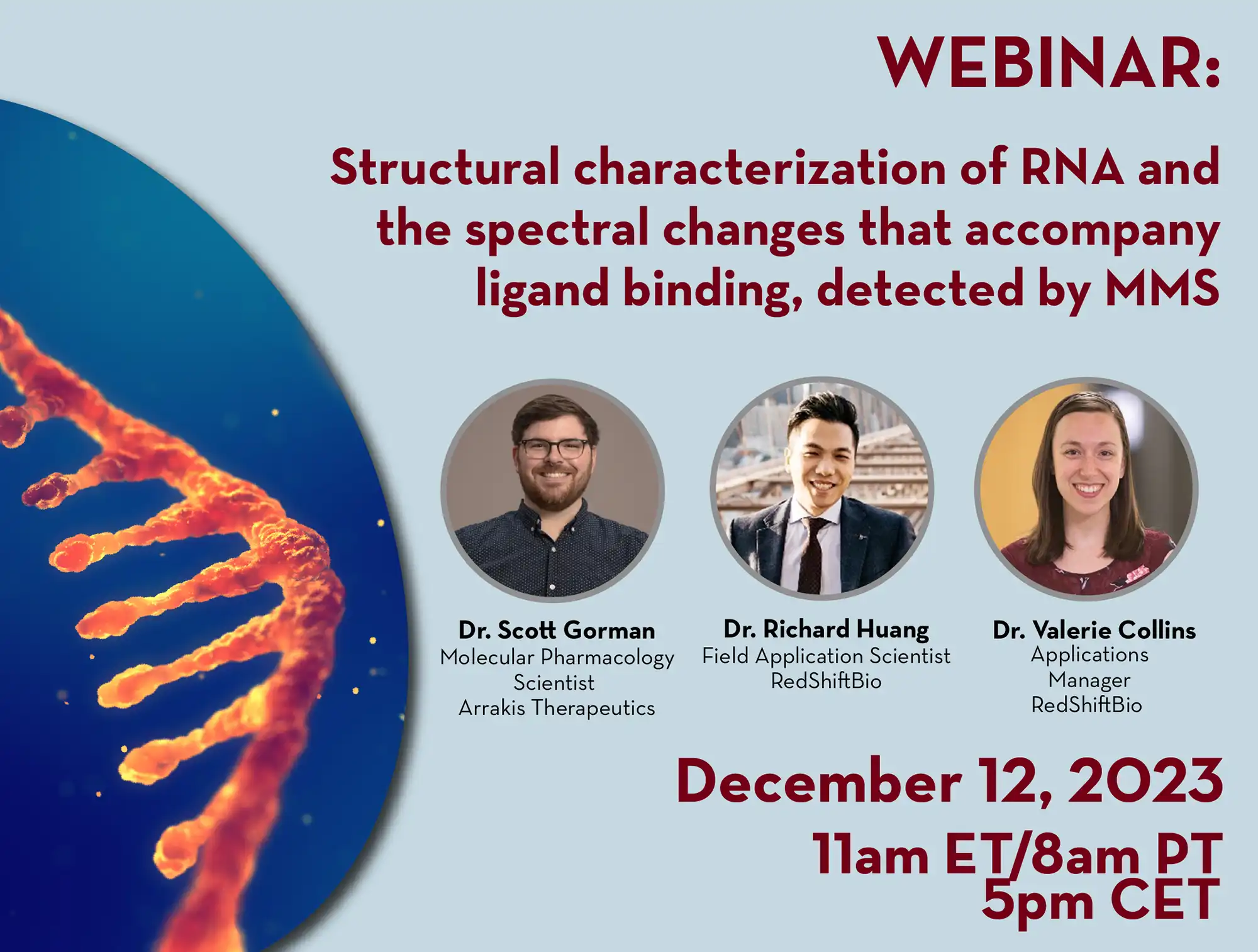 WEBINAR:

Structural characterization of RNA and the spectral changes that accompany ligand binding, detected by MMS

Dr. Scott Gorman
Molecular Pharmacology Scientist
Arrakis Therapeutics

Dr. Richard Huang
Field Application Scientist
RedShiftBio

Dr. Valerie Collins
Applications Manager
RedShiftBio

December 12, 2023
11am ET/8am PT
5pm CET